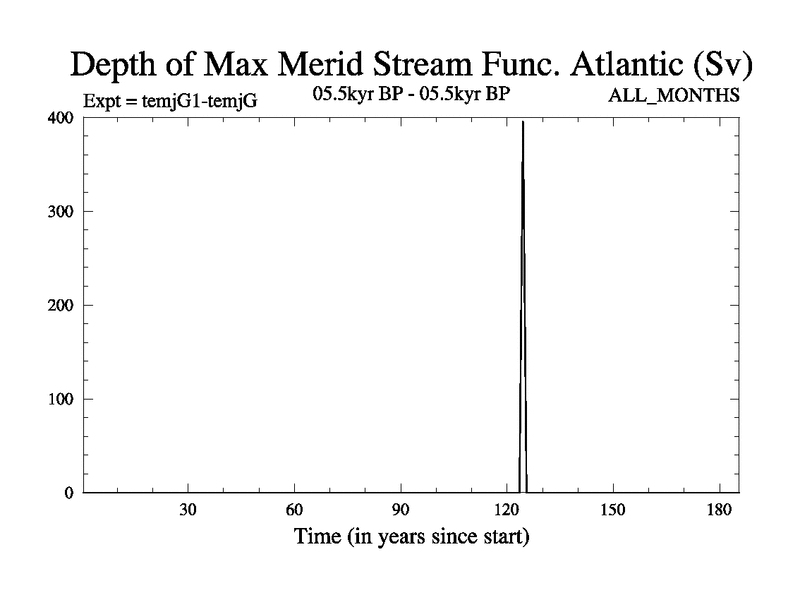 Depth of Max Merid Stream Func. Atlantic (Sv)

Expt = temjG1-temjG

05.5kyr BP - 05.5kyr BP

ALL_MONTHS

400

300

200

100

0

30

60

90

120

150

180

Time (in years since start)